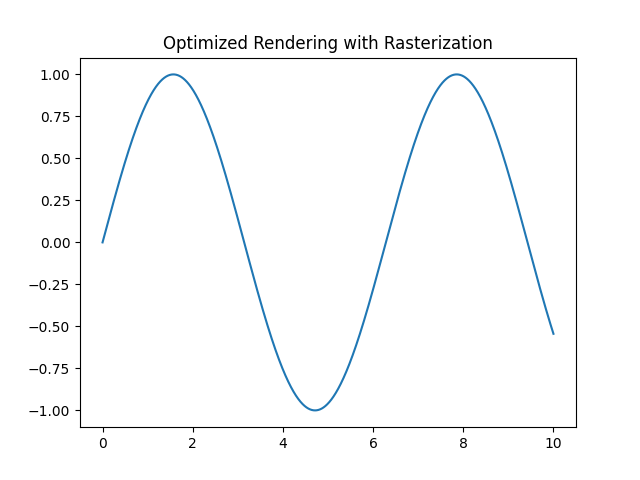 Optimized Rendering with Rasterization

1.00
0.75
0.50
0.25
0.00
−0.25
−0.50
−0.75
−1.00

0
2
4
6
8
10